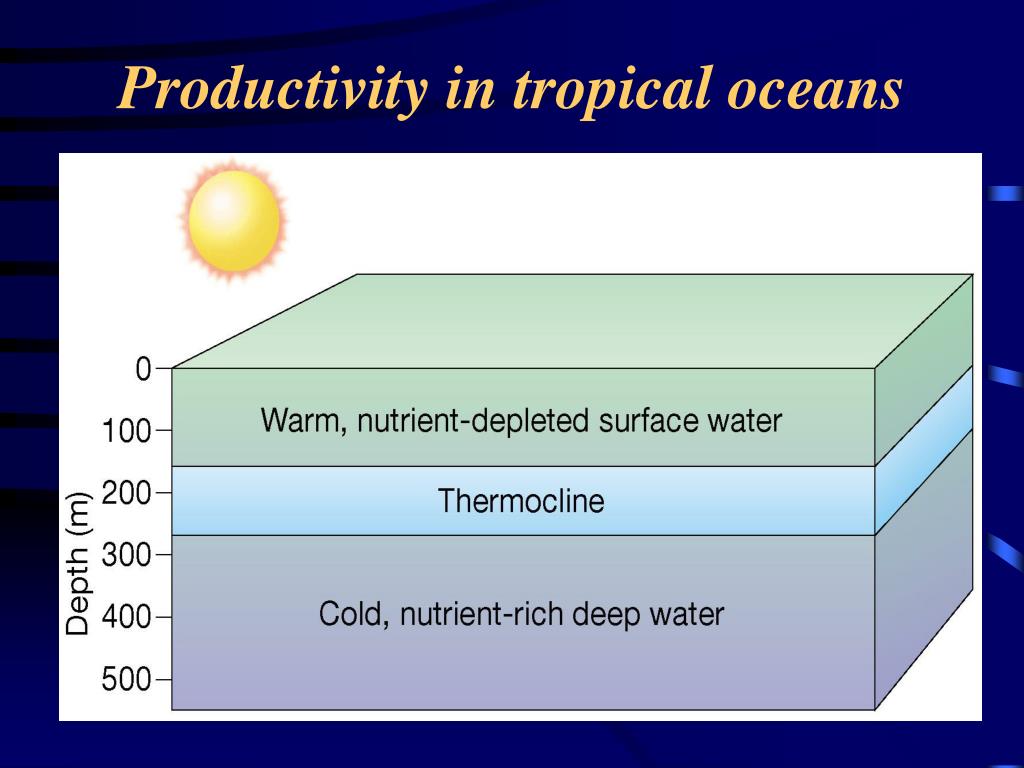 Productivity in tropical oceans

Depth (m)
0
100
200
300
400
500

Warm, nutrient-depleted surface water
Thermocline
Cold, nutrient-rich deep water